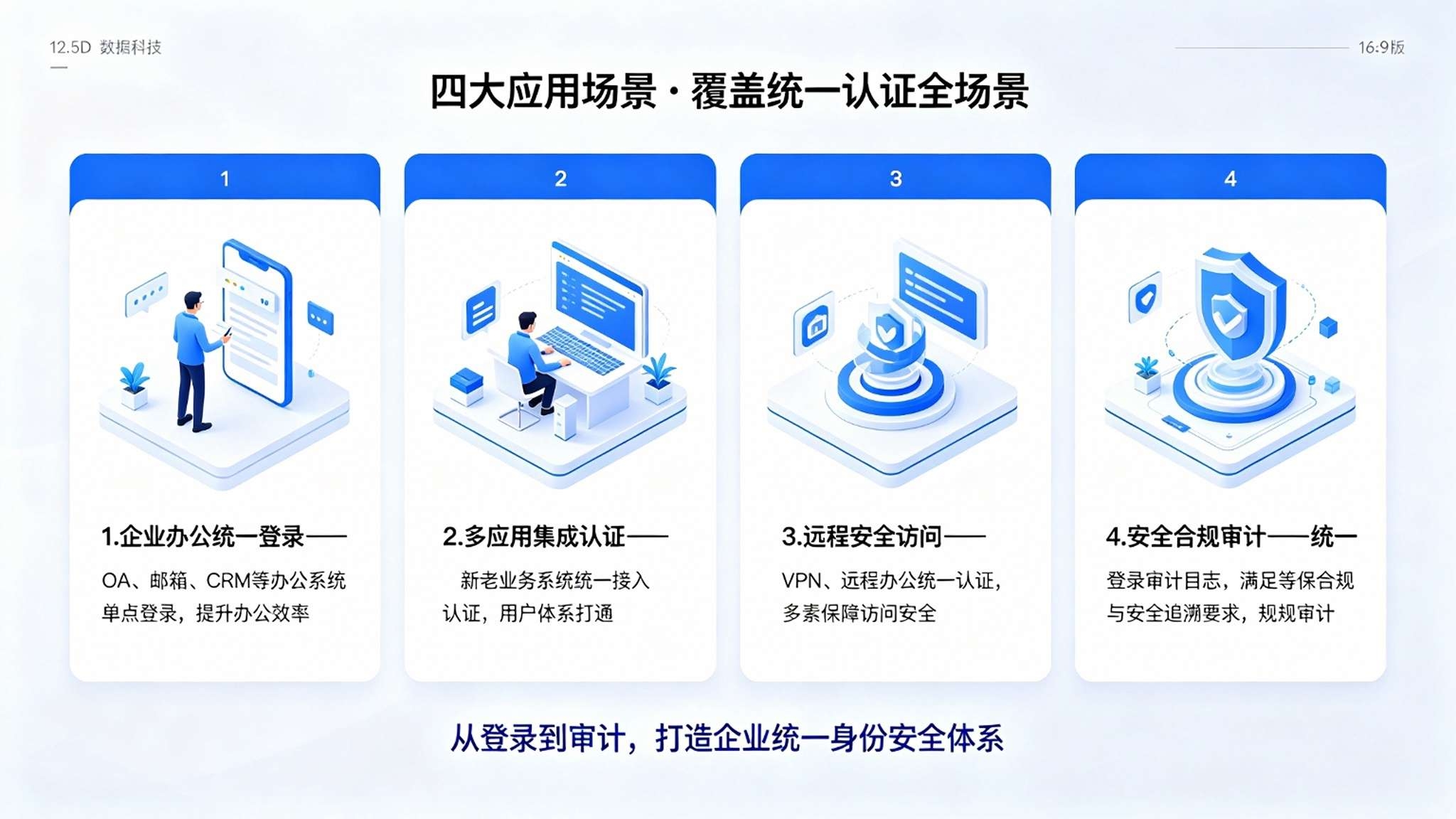 12.5D 数据科技

16:9版

四大应用场景 · 覆盖统一认证全场景

1

1.企业办公统一登录——

OA、邮箱、CRM等办公系统单点登录，提升办公效率

2

2.多应用集成认证——

新老业务系统统一接入认证，用户体系打通

3

3.远程安全访问——

VPN、远程办公统一认证，多素保障访问安全

4

4.安全合规审计——统一

登录审计日志，满足等保合规与安全追溯要求，规规审计

从登录到审计，打造企业统一身份安全体系